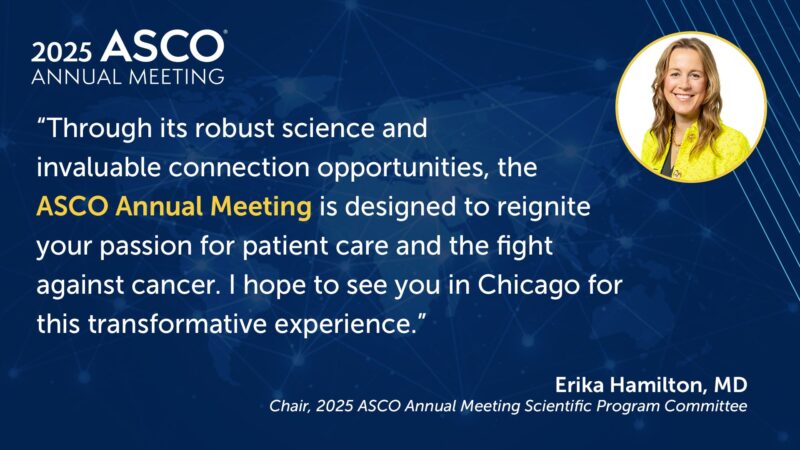 2025 ASCO®
ANNUAL MEETING

“Through its robust science and invaluable connection opportunities, the ASCO Annual Meeting is designed to reignite your passion for patient care and the fight against cancer. I hope to see you in Chicago for this transformative experience.”

Erika Hamilton, MD
Chair, 2025 ASCO Annual Meeting Scientific Program Committee